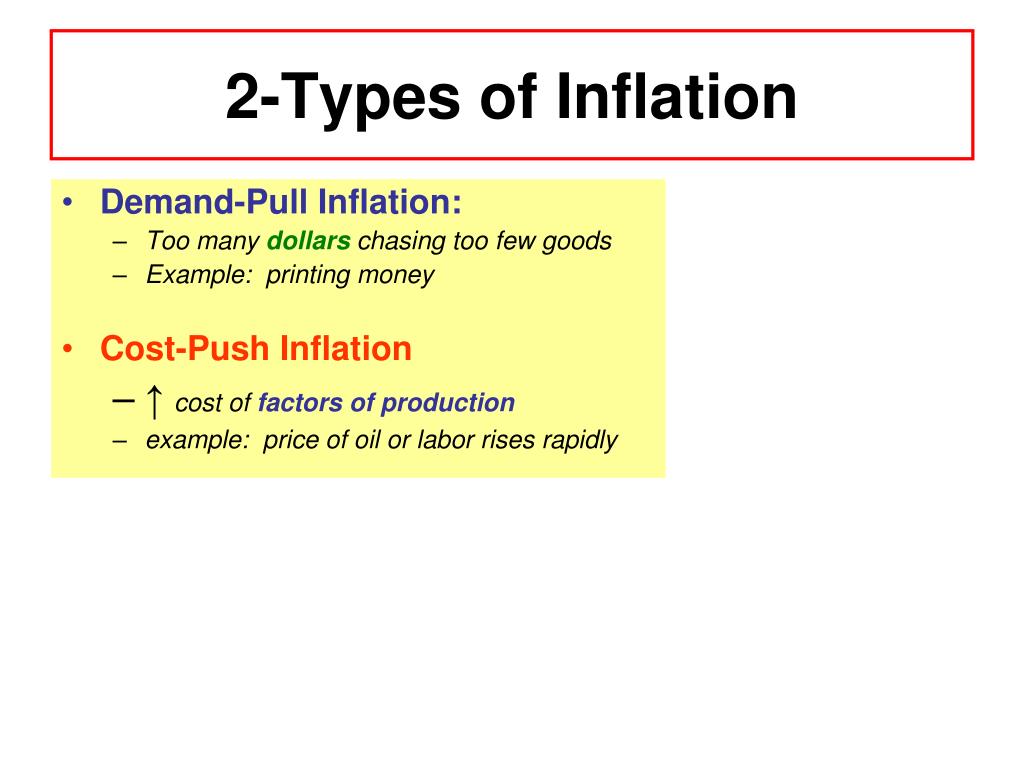 2-Types of Inflation

• Demand-Pull Inflation:
– Too many dollars chasing too few goods
– Example: printing money

• Cost-Push Inflation
– ↑ cost of factors of production
– example: price of oil or labor rises rapidly